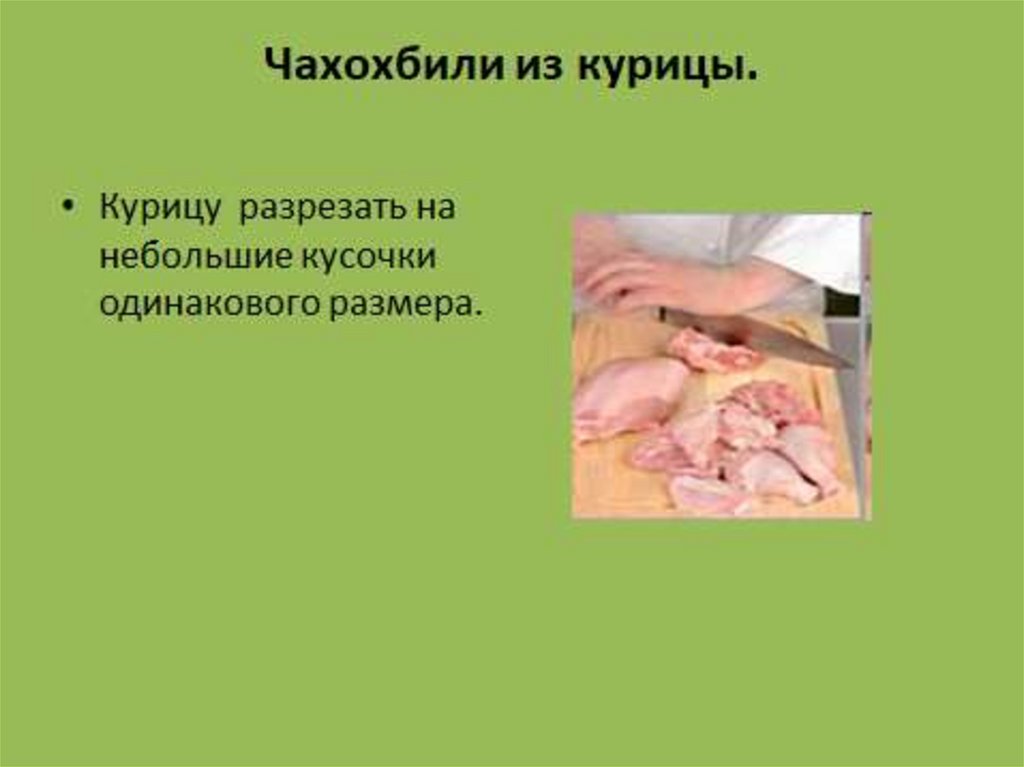 Чахохбили из курицы.

• Курицу разрезать на небольшие кусочки одинакового размера.